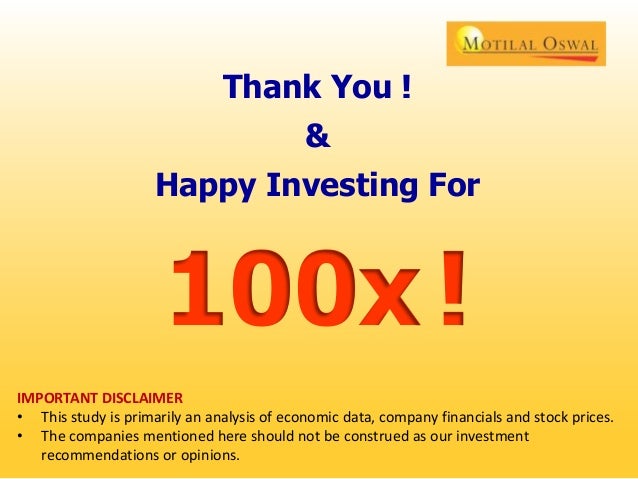 MOTILAL OSWAL

Thank You !
&
Happy Investing For

100x !

IMPORTANT DISCLAIMER
• This study is primarily an analysis of economic data, company financials and stock prices.
• The companies mentioned here should not be construed as our investment recommendations or opinions.